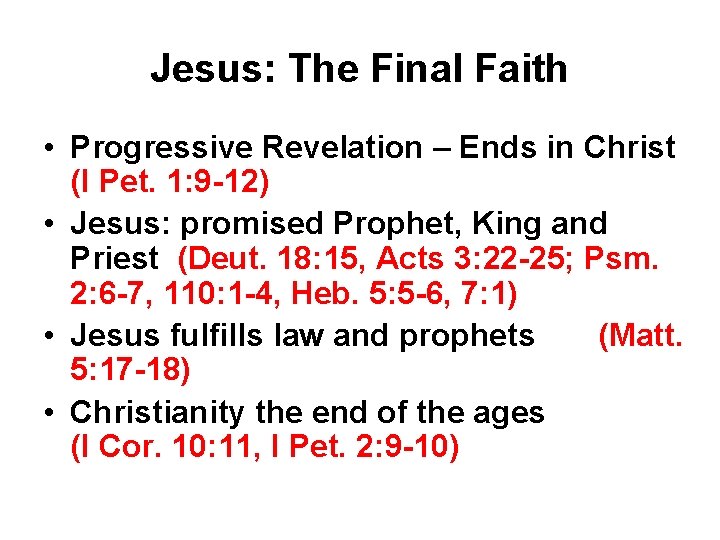 Jesus: The Final Faith

• Progressive Revelation – Ends in Christ (I Pet. 1:9-12)
• Jesus: promised Prophet, King and Priest (Deut. 18:15, Acts 3:22-25; Psm. 2:6-7, 110:1-4, Heb. 5:5-6, 7:1)
• Jesus fulfills law and prophets (Matt. 5:17-18)
• Christianity the end of the ages (I Cor. 10:11, I Pet. 2:9-10)